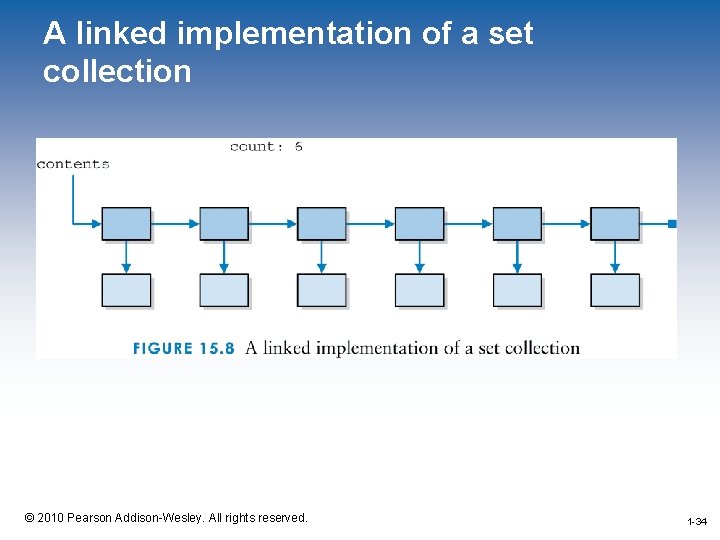 A linked implementation of a set collection

count: 6

contents

FIGURE 15.8 A linked implementation of a set collection

© 2010 Pearson Addison-Wesley. All rights reserved.

1-34